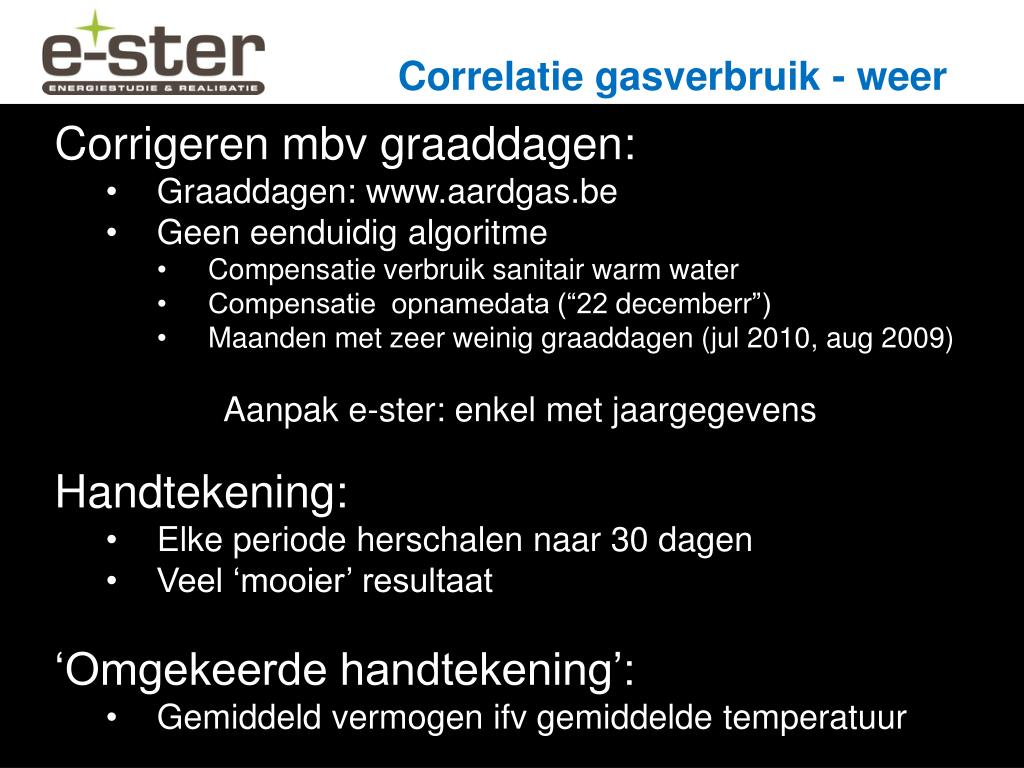 e-ster
ENERGIESTUDIE & REALISATIE

Correlatie gasverbruik - weer

Corrigeren mbv graaddagen:
• Graaddagen: www.aardgas.be
• Geen eenduidig algoritme
  • Compensatie verbruik sanitair warm water
  • Compensatie opnamedata (“22 decemberr”)
  • Maanden met zeer weinig graaddagen (jul 2010, aug 2009)

Aanpak e-ster: enkel met jaargegevens

Handtekening:
• Elke periode herschalen naar 30 dagen
• Veel ‘mooier’ resultaat

‘Omgekeerde handtekening’:
• Gemiddeld vermogen ifv gemiddelde temperatuur